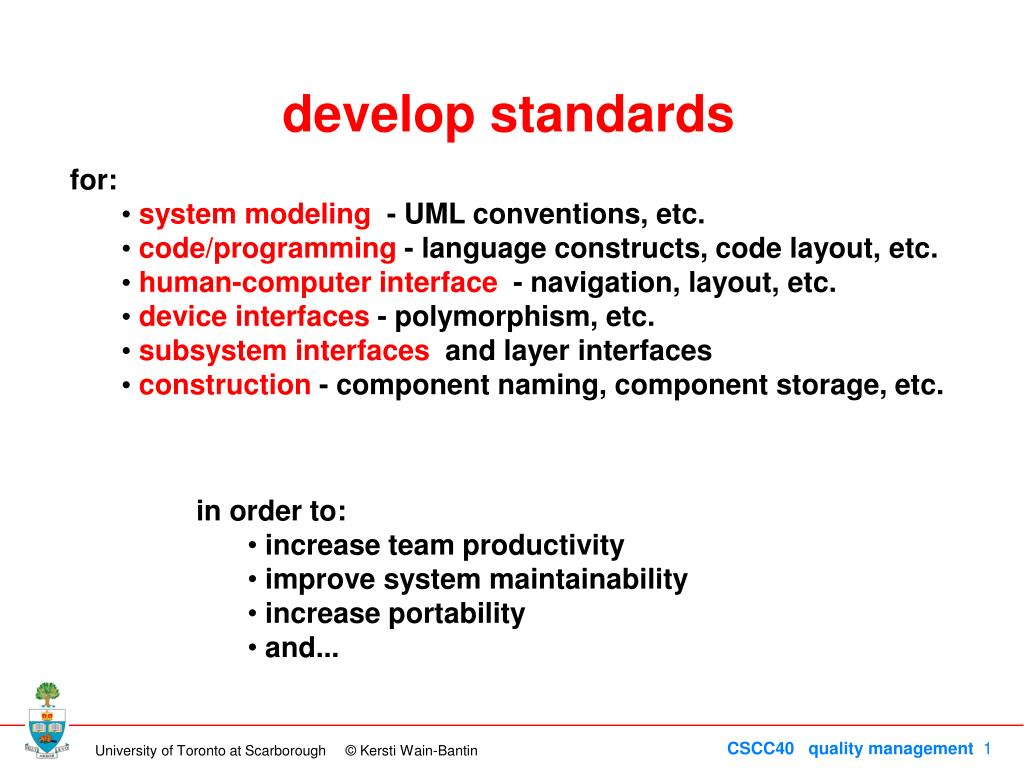 develop standards

for:
• system modeling - UML conventions, etc.
• code/programming - language constructs, code layout, etc.
• human-computer interface - navigation, layout, etc.
• device interfaces - polymorphism, etc.
• subsystem interfaces and layer interfaces
• construction - component naming, component storage, etc.

in order to:
• increase team productivity
• improve system maintainability
• increase portability
• and...

University of Toronto at Scarborough © Kersti Wain-Bantin

CSCC40 quality management 1